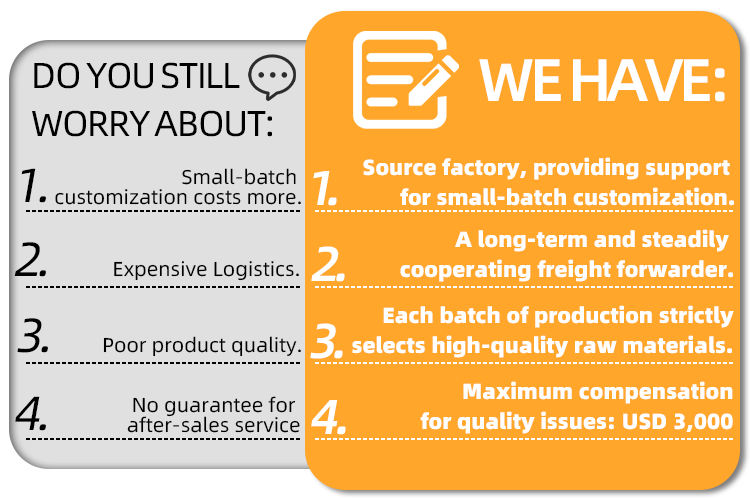 DO YOU STILL WORRY ABOUT:

1. Small-batch customization costs more.

2. Expensive Logistics.

3. Poor product quality.

4. No guarantee for after-sales service

WE HAVE:

1. Source factory, providing support for small-batch customization.

2. A long-term and steadily cooperating freight forwarder.

3. Each batch of production strictly selects high-quality raw materials.

4. Maximum compensation for quality issues: USD 3,000